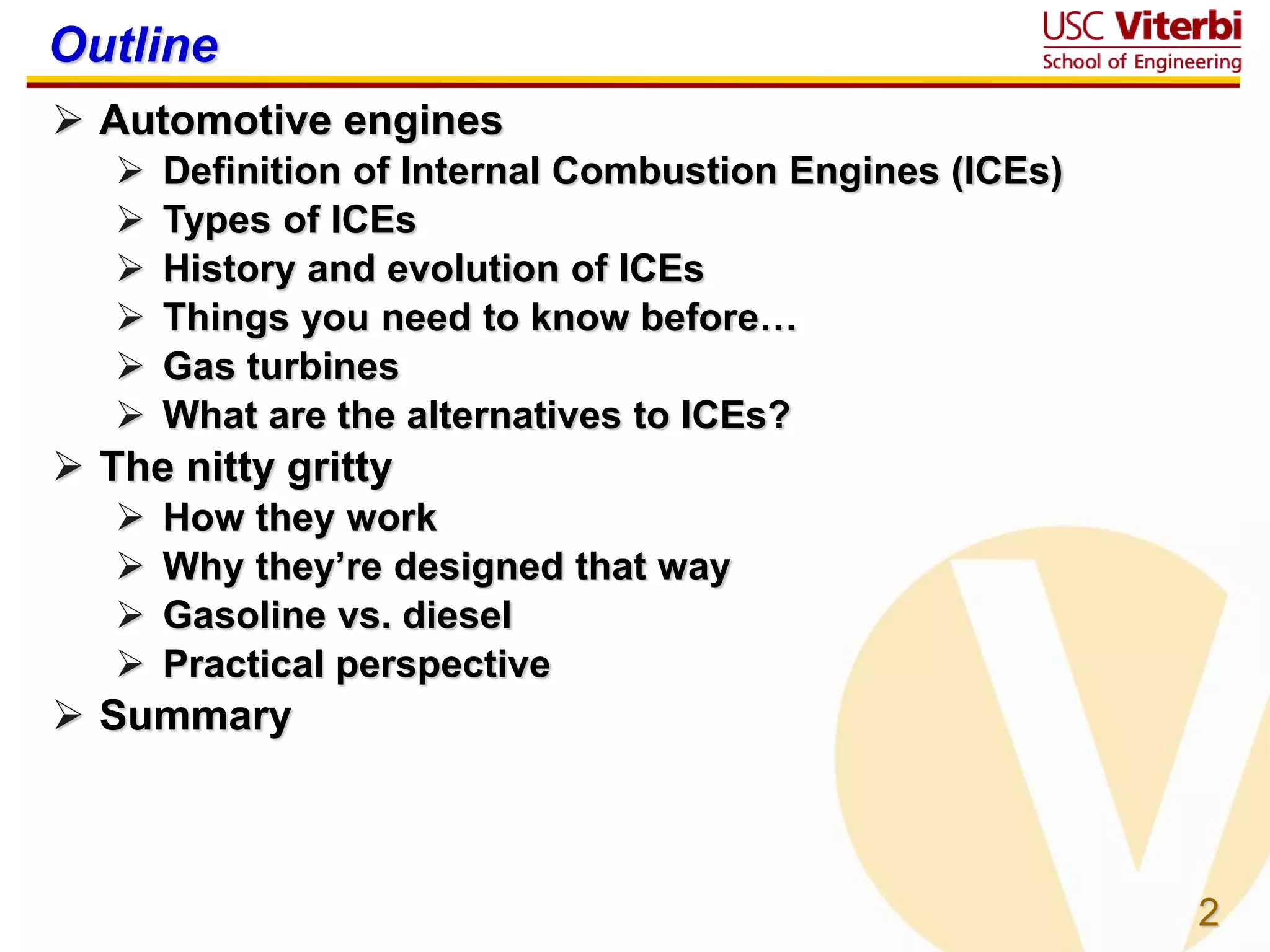 Outline

USC Viterbi
School of Engineering

➢ Automotive engines
➢ Definition of Internal Combustion Engines (ICEs)
➢ Types of ICEs
➢ History and evolution of ICEs
➢ Things you need to know before…
➢ Gas turbines
➢ What are the alternatives to ICEs?
➢ The nitty gritty
➢ How they work
➢ Why they're designed that way
➢ Gasoline vs. diesel
➢ Practical perspective
➢ Summary

2